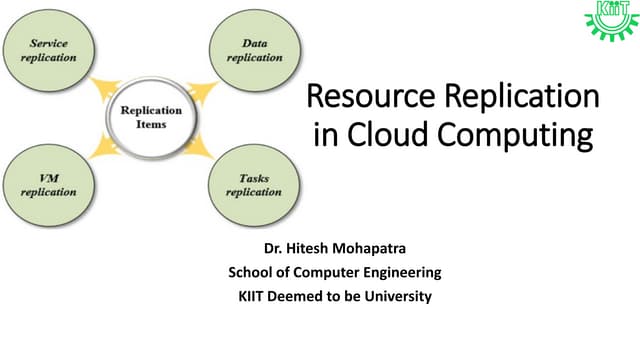 Service replication

Data replication

Replication Items

VM replication

Tasks replication

KIIT

Resource Replication in Cloud Computing

Dr. Hitesh Mohapatra
School of Computer Engineering
KIIT Deemed to be University